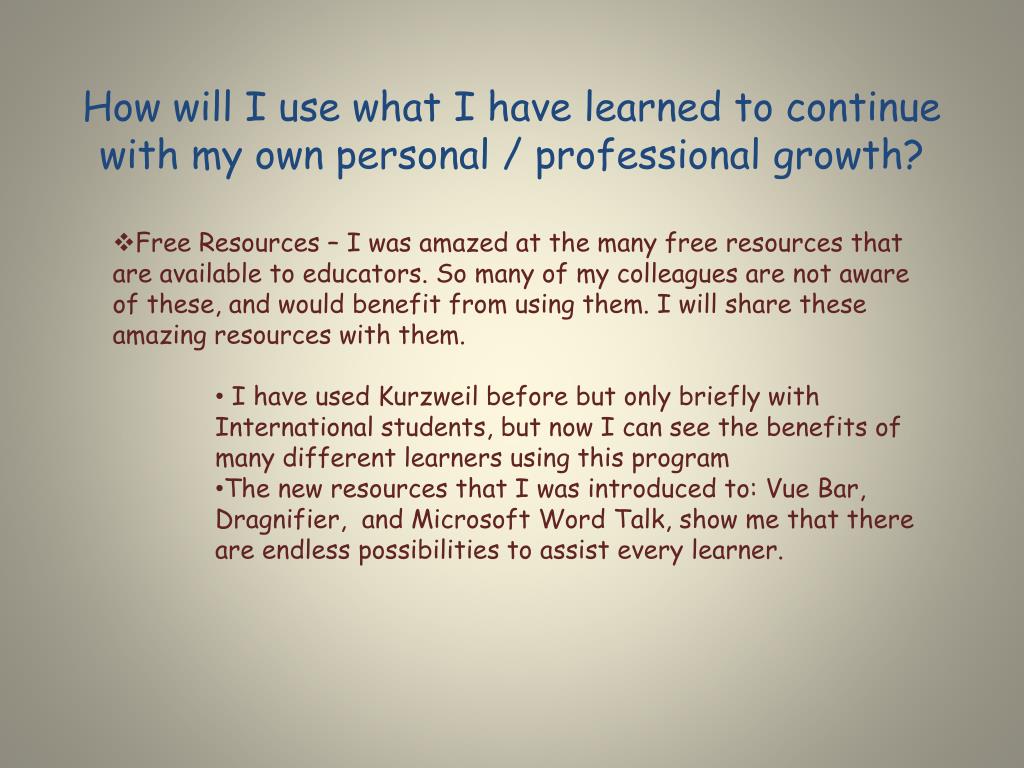 How will I use what I have learned to continue with my own personal / professional growth?

❖Free Resources – I was amazed at the many free resources that are available to educators. So many of my colleagues are not aware of these, and would benefit from using them. I will share these amazing resources with them.

• I have used Kurzweil before but only briefly with International students, but now I can see the benefits of many different learners using this program
•The new resources that I was introduced to: Vue Bar, Dragnifier, and Microsoft Word Talk, show me that there are endless possibilities to assist every learner.